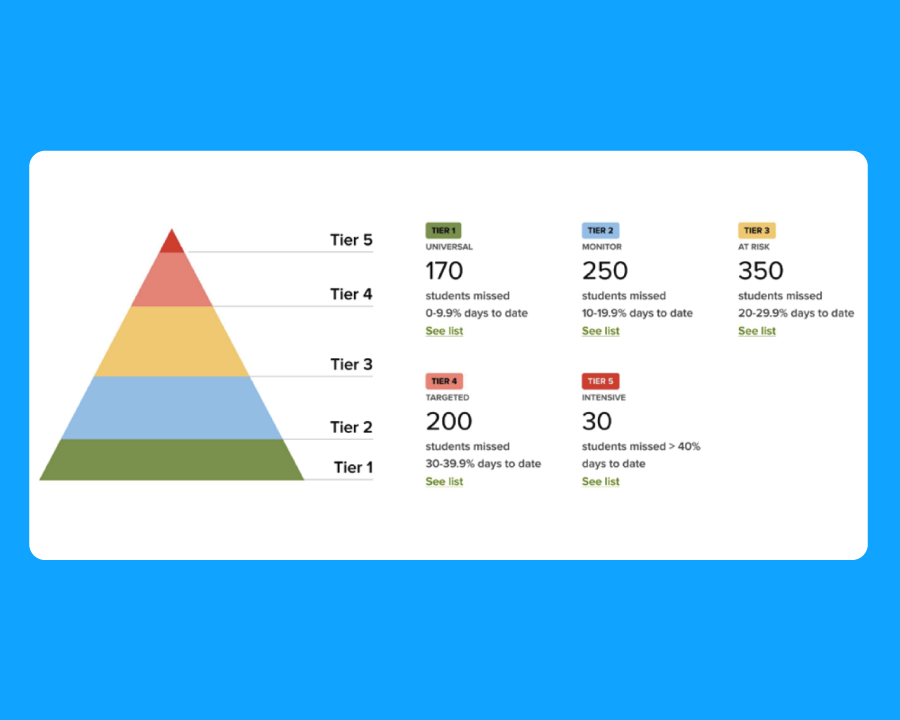 Tier 5
Tier 4
Tier 3
Tier 2
Tier 1

TIER 1
UNIVERSAL
170
students missed
0-9.9% days to date
See list

TIER 2
MONITOR
250
students missed
10-19.9% days to date
See list

TIER 3
AT RISK
350
students missed
20-29.9% days to date
See list

TIER 4
TARGETED
200
students missed
30-39.9% days to date
See list

TIER 5
INTENSIVE
30
students missed > 40% days to date
See list